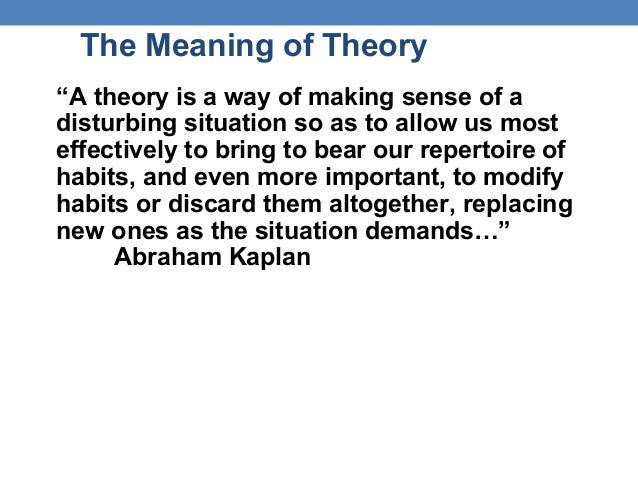 The Meaning of Theory

“A theory is a way of making sense of a disturbing situation so as to allow us most effectively to bring to bear our repertoire of habits, and even more important, to modify habits or discard them altogether, replacing new ones as the situation demands…”
Abraham Kaplan